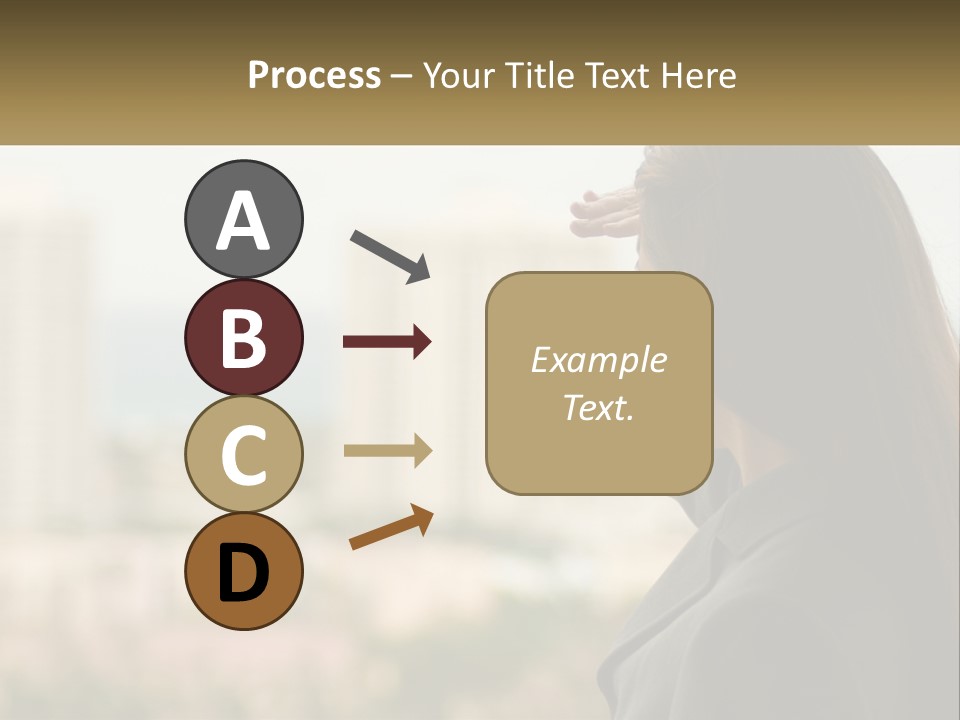 Process – Your Title Text Here

A

B

C

D

Example Text.